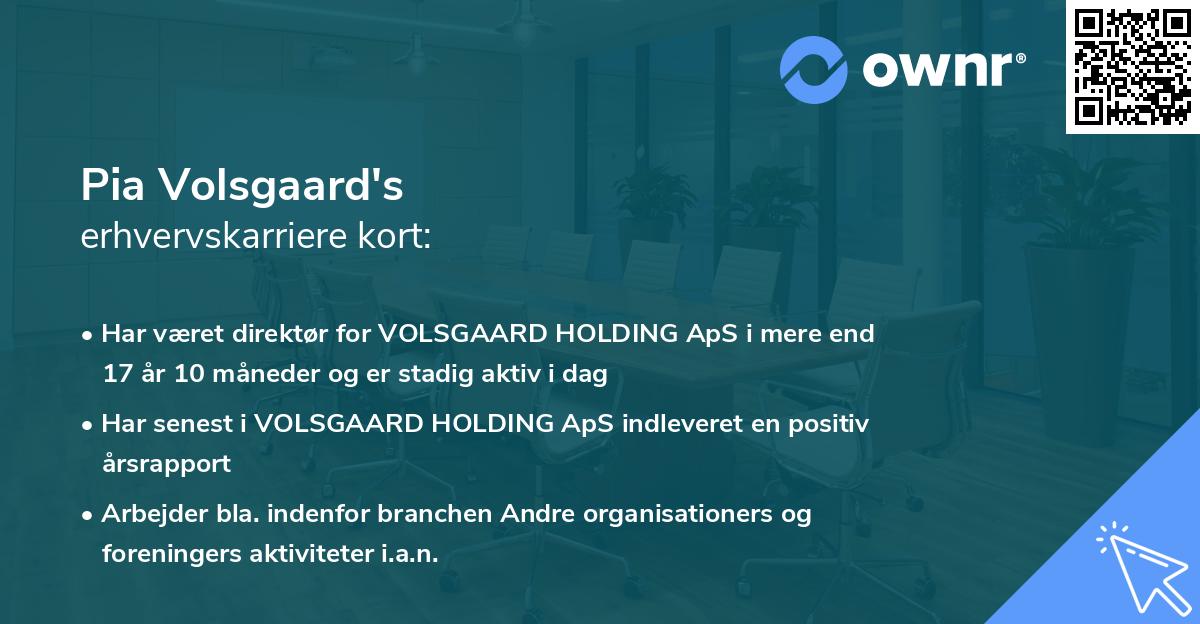 ownr®

Pia Volsgaard's
erhvervskarriere kort:

• Har været direktør for VOLSGAARD HOLDING ApS i mere end 17 år 10 måneder og er stadig aktiv i dag

• Har senest i VOLSGAARD HOLDING ApS indleveret en positiv årsrapport

• Arbejder bla. indenfor branchen Andre organisationers og foreningers aktiviteter i.a.n.